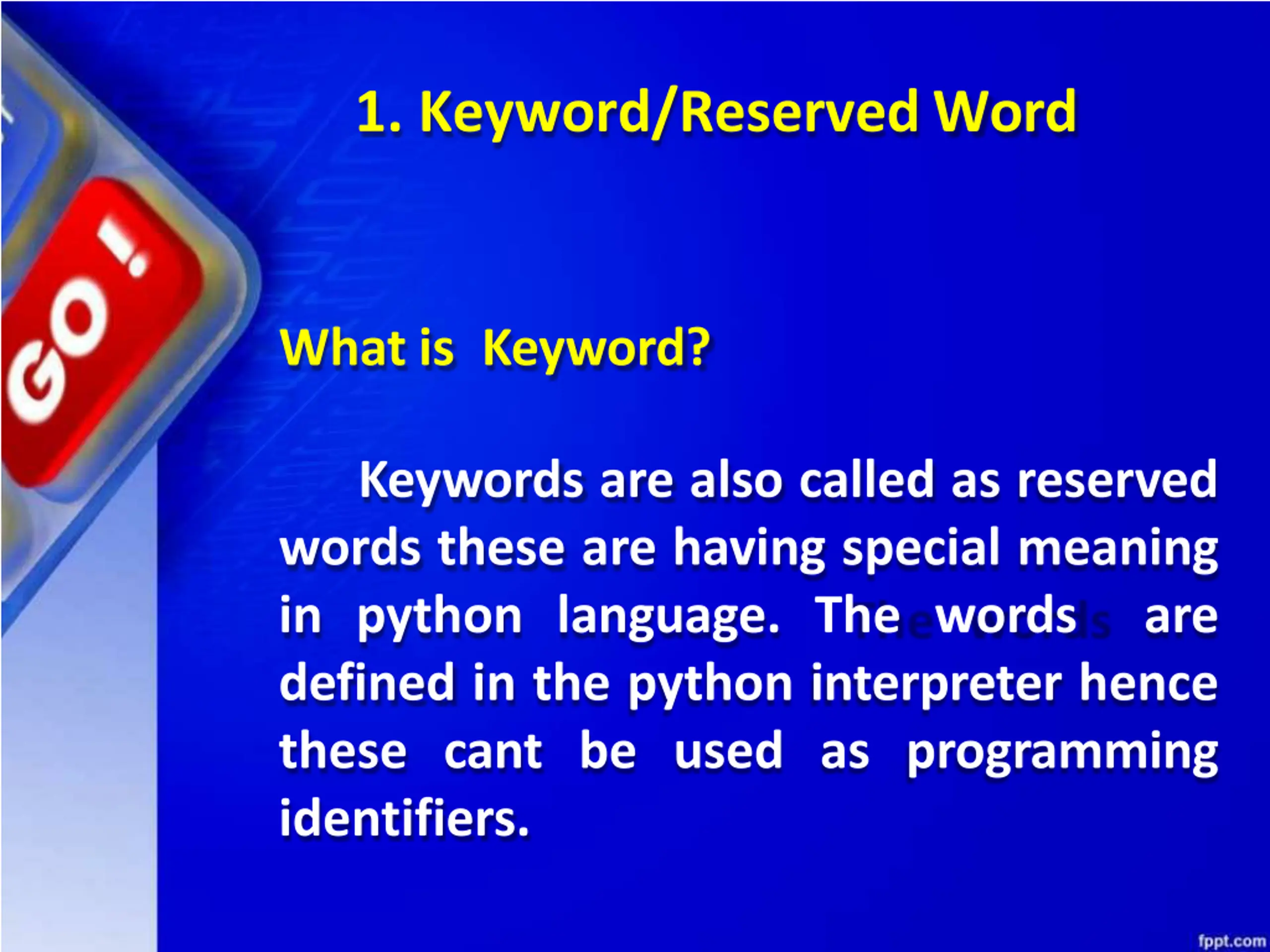 GO!

1. Keyword/Reserved Word

What is Keyword?

Keywords are also called as reserved words these are having special meaning in python language. The words are defined in the python interpreter hence these cant be used as programming identifiers.

fppt.com